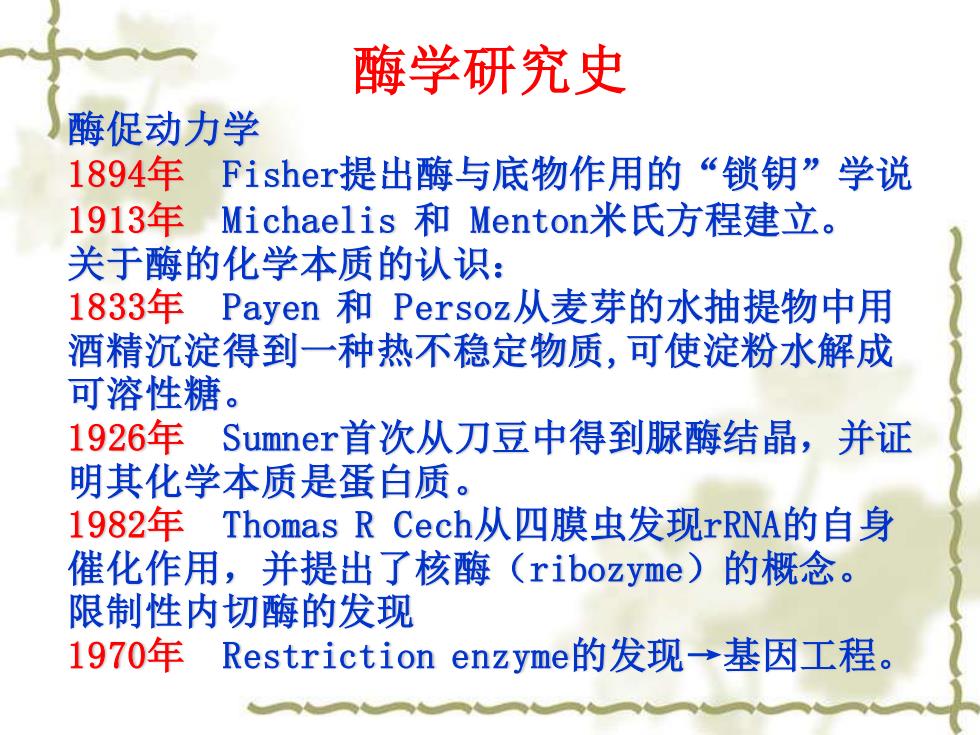 酶学研究史

酶促动力学
1894年  Fisher提出酶与底物作用的“锁钥”学说
1913年  Michaelis 和 Menton米氏方程建立。
关于酶的化学本质的认识：
1833年  Payen 和 Persoz从麦芽的水抽提物中用酒精沉淀得到一种热不稳定物质,可使淀粉水解成可溶性糖。
1926年  Sumner首次从刀豆中得到脲酶结晶，并证明其化学本质是蛋白质。
1982年  Thomas R Cech从四膜虫发现rRNA的自身催化作用，并提出了核酶（ribozyme）的概念。
限制性内切酶的发现
1970年  Restriction enzyme的发现→基因工程。